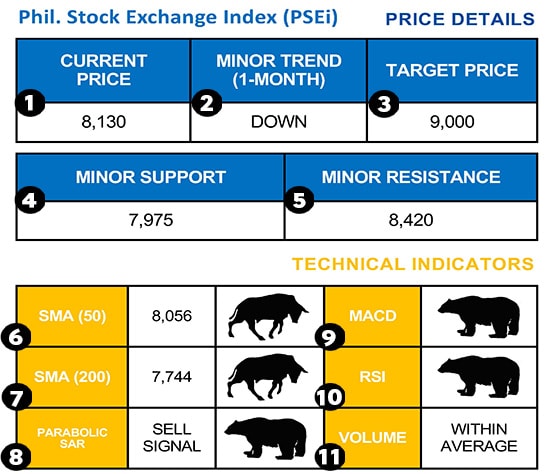 Phil. Stock Exchange Index (PSEi)

PRICE DETAILS

| CURRENT PRICE | MINOR TREND (1-MONTH) | TARGET PRICE |
|---|---|---|
| 1 8,130 | 2 DOWN | 3 9,000 |

| MINOR SUPPORT | MINOR RESISTANCE |
|---|---|
| 4 7,975 | 5 8,420 |

TECHNICAL INDICATORS

| | | | | |
|---|---|---|---|---|
| 6 SMA (50) | 8,056 | | 9 MACD | |
| 7 SMA (200) | 7,744 | | 10 RSI | |
| 8 PARABOLIC SAR | SELL SIGNAL | | 11 VOLUME | WITHIN AVERAGE |